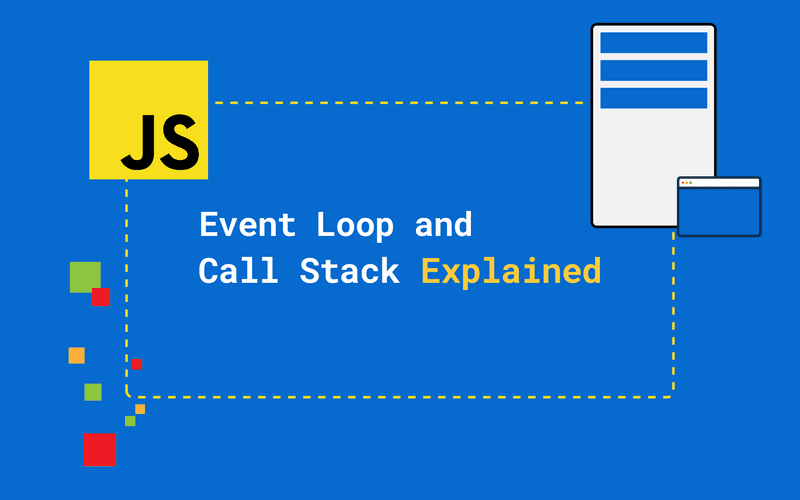 JS

Event Loop and Call Stack Explained